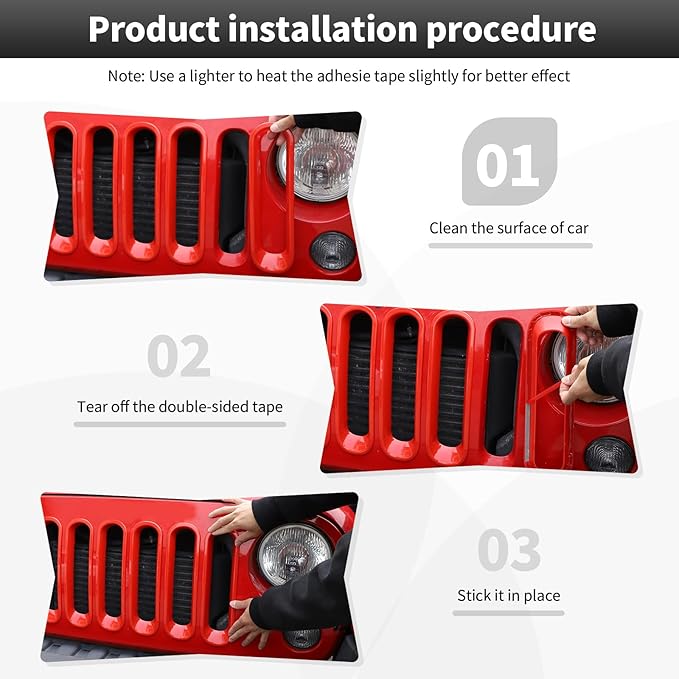 Product installation procedure

Note: Use a lighter to heat the adhesie tape slightly for better effect

01

Clean the surface of car

02

Tear off the double-sided tape

03

Stick it in place